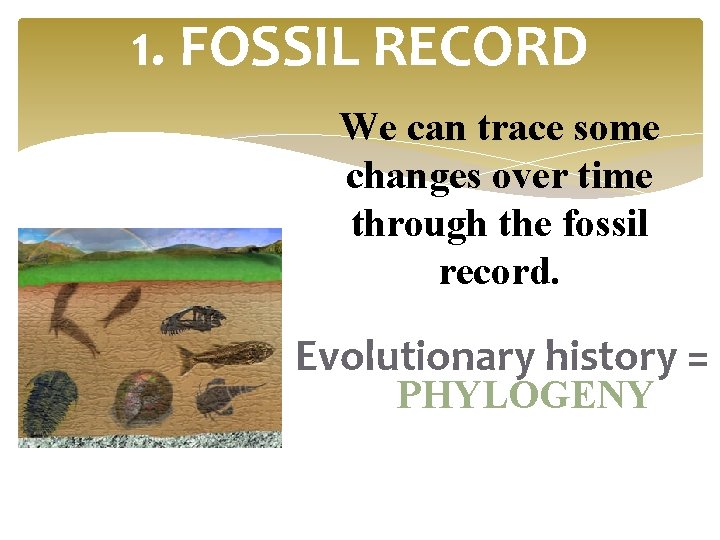 1. FOSSIL RECORD

We can trace some changes over time through the fossil record.

Evolutionary history = PHYLOGENY